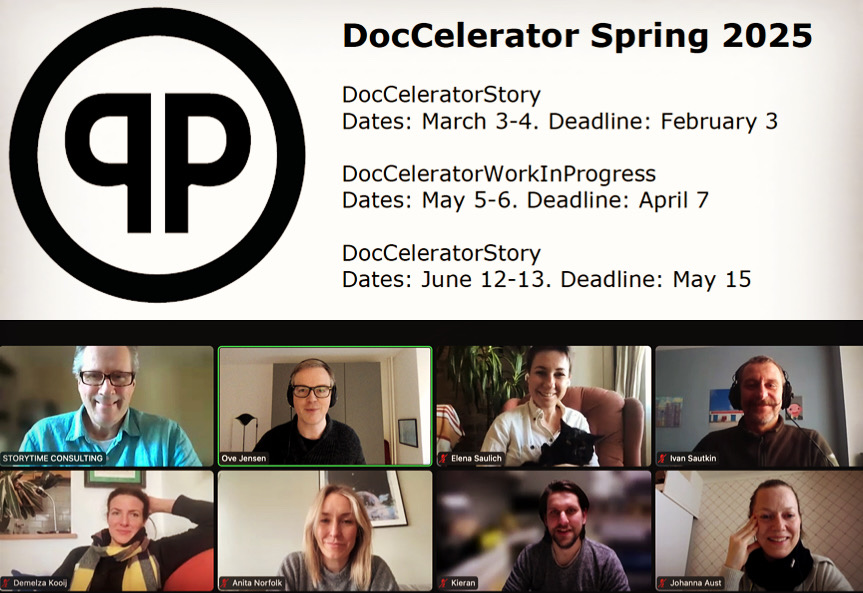 DocCelerator Spring 2025

DocCeleratorStory
Dates: March 3-4. Deadline: February 3

DocCeleratorWorkInProgress
Dates: May 5-6. Deadline: April 7

DocCeleratorStory
Dates: June 12-13. Deadline: May 15

STORYTIME CONSULTING

Ove Jensen

Elena Saulich

Ivan Sautkin

Demelza Kooij

Anita Norfolk

Kieran

Johanna Aust